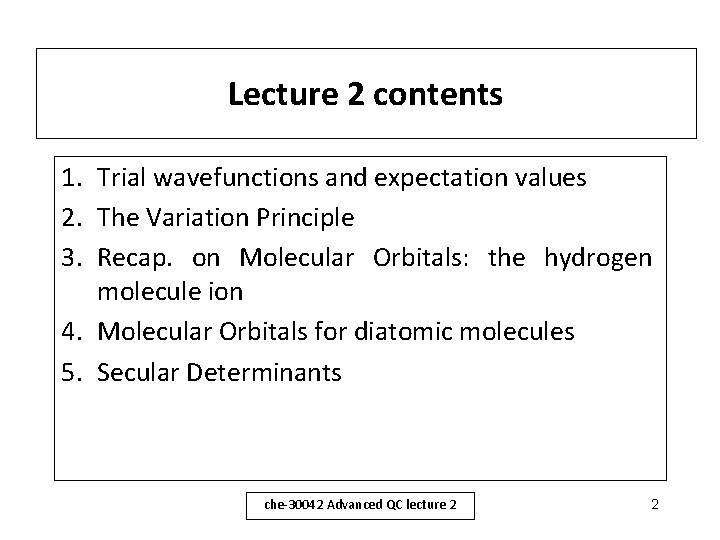 Lecture 2 contents

1. Trial wavefunctions and expectation values
2. The Variation Principle
3. Recap. on Molecular Orbitals: the hydrogen molecule ion
4. Molecular Orbitals for diatomic molecules
5. Secular Determinants

che-30042 Advanced QC lecture 2

2